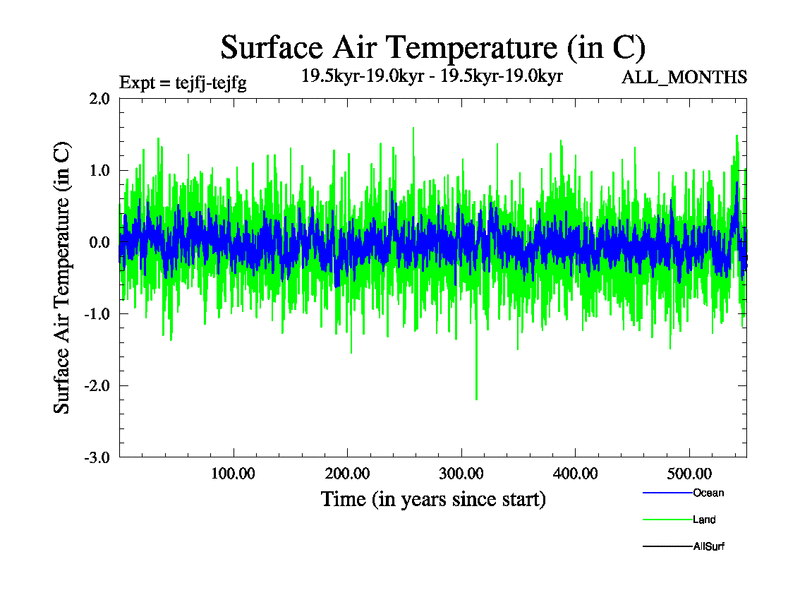 Surface Air Temperature (in C)

Expt = tejfj-tejfg

19.5kyr-19.0kyr - 19.5kyr-19.0kyr

ALL_MONTHS

Surface Air Temperature (in C)

2.0
1.0
0.0
-1.0
-2.0
-3.0

100.00
200.00
300.00
400.00
500.00

Time (in years since start)

Ocean
Land
AllSurf